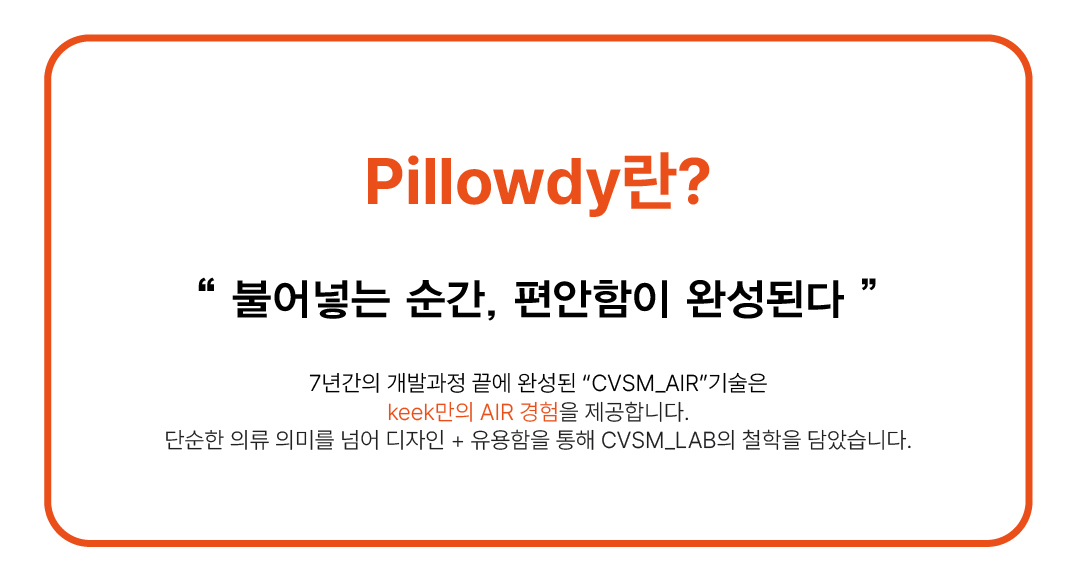 Pillowdy란?

“ 불어넣는 순간, 편안함이 완성된다 ”

7년간의 개발과정 끝에 완성된 “CVSM_AIR”기술은
keek만의 AIR 경험을 제공합니다.
단순한 의류 의미를 넘어 디자인 + 유용함을 통해 CVSM_LAB의 철학을 담았습니다.